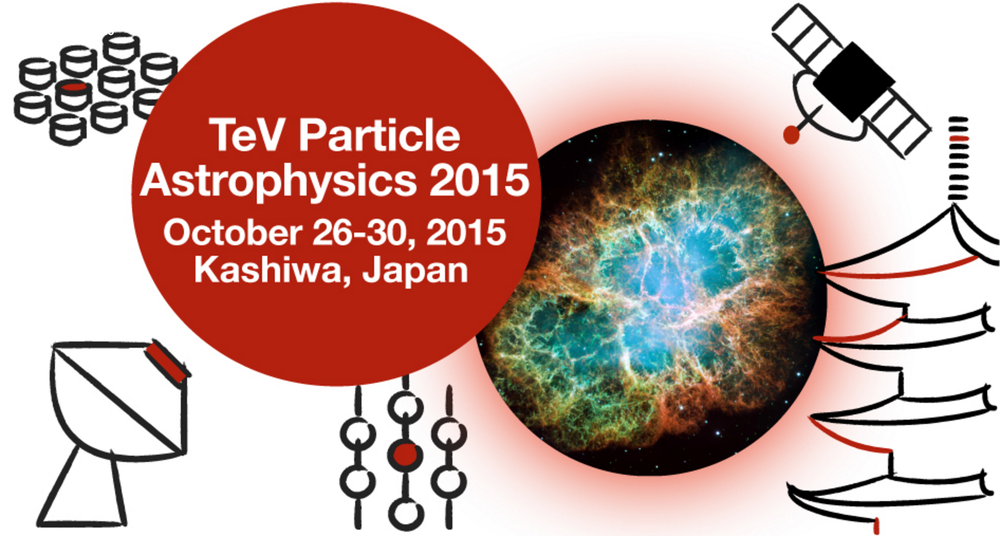 TeV Particle Astrophysics 2015
October 26-30, 2015
Kashiwa, Japan